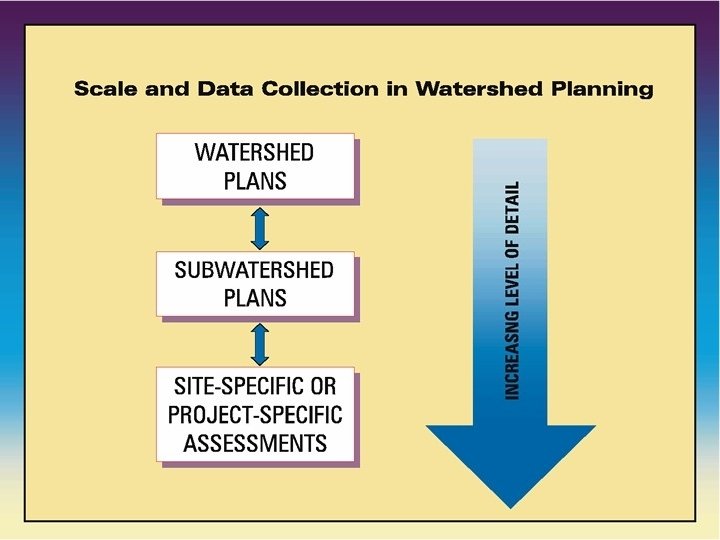 Scale and Data Collection in Watershed Planning

WATERSHED PLANS

SUBWATERSHED PLANS

SITE-SPECIFIC OR PROJECT-SPECIFIC ASSESSMENTS

INCREASNG LEVEL OF DETAIL